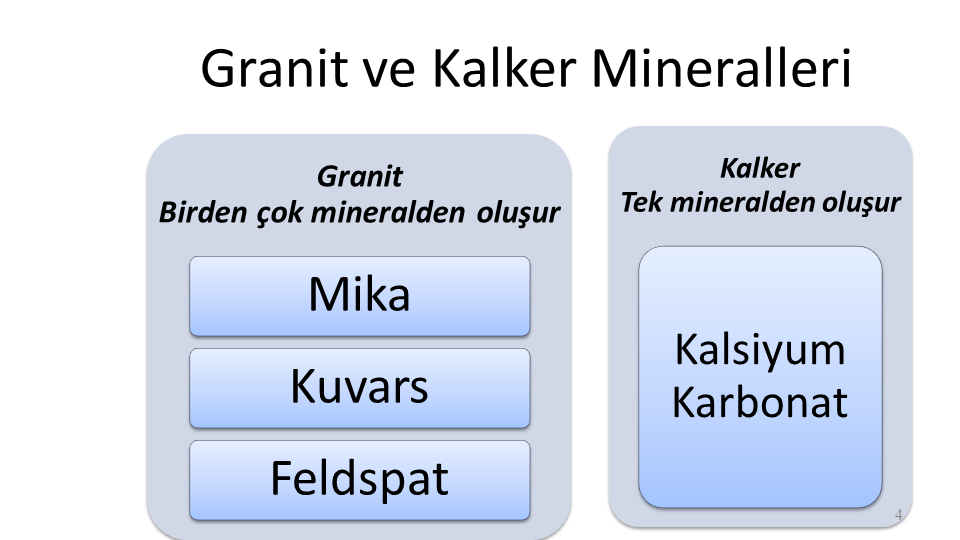 Granit ve Kalker Mineralleri

Granit
Birden çok mineralden oluşur

Mika

Kuvars

Feldspat

Kalker
Tek mineralden oluşur

Kalsiyum Karbonat

4